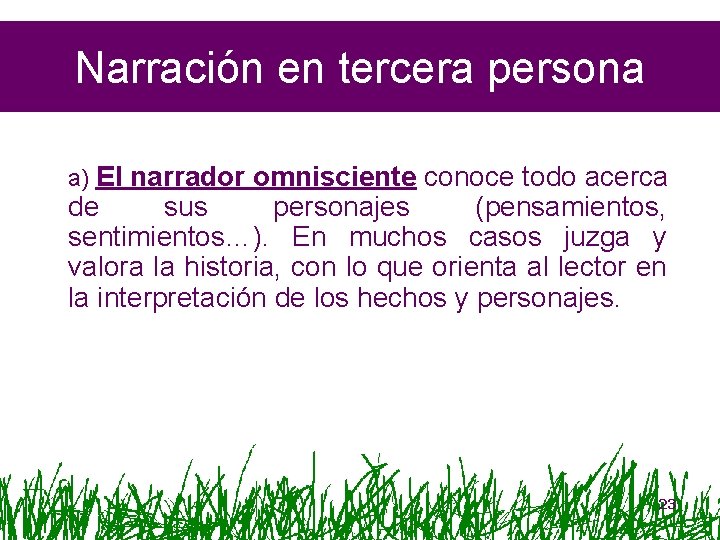 Narración en tercera persona

a) El narrador omnisciente conoce todo acerca de sus personajes (pensamientos, sentimientos...). En muchos casos juzga y valora la historia, con lo que orienta al lector en la interpretación de los hechos y personajes.

23